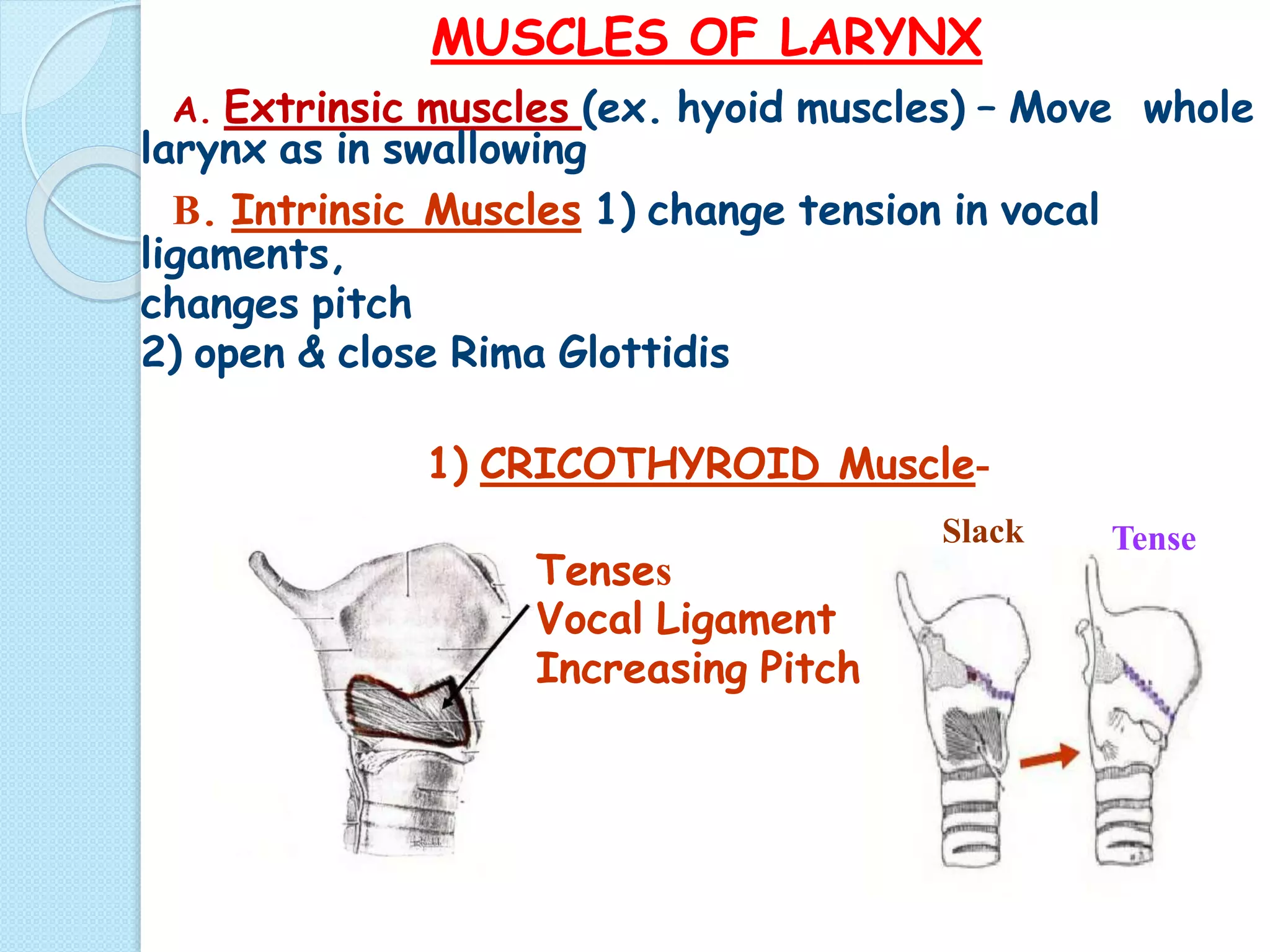 MUSCLES OF LARYNX

A. Extrinsic muscles (ex. hyoid muscles) – Move whole larynx as in swallowing

B. Intrinsic Muscles 1) change tension in vocal ligaments,
changes pitch
2) open & close Rima Glottidis

1) CRICOTHYROID Muscle-

Tenses
Vocal Ligament
Increasing Pitch

Slack

Tense